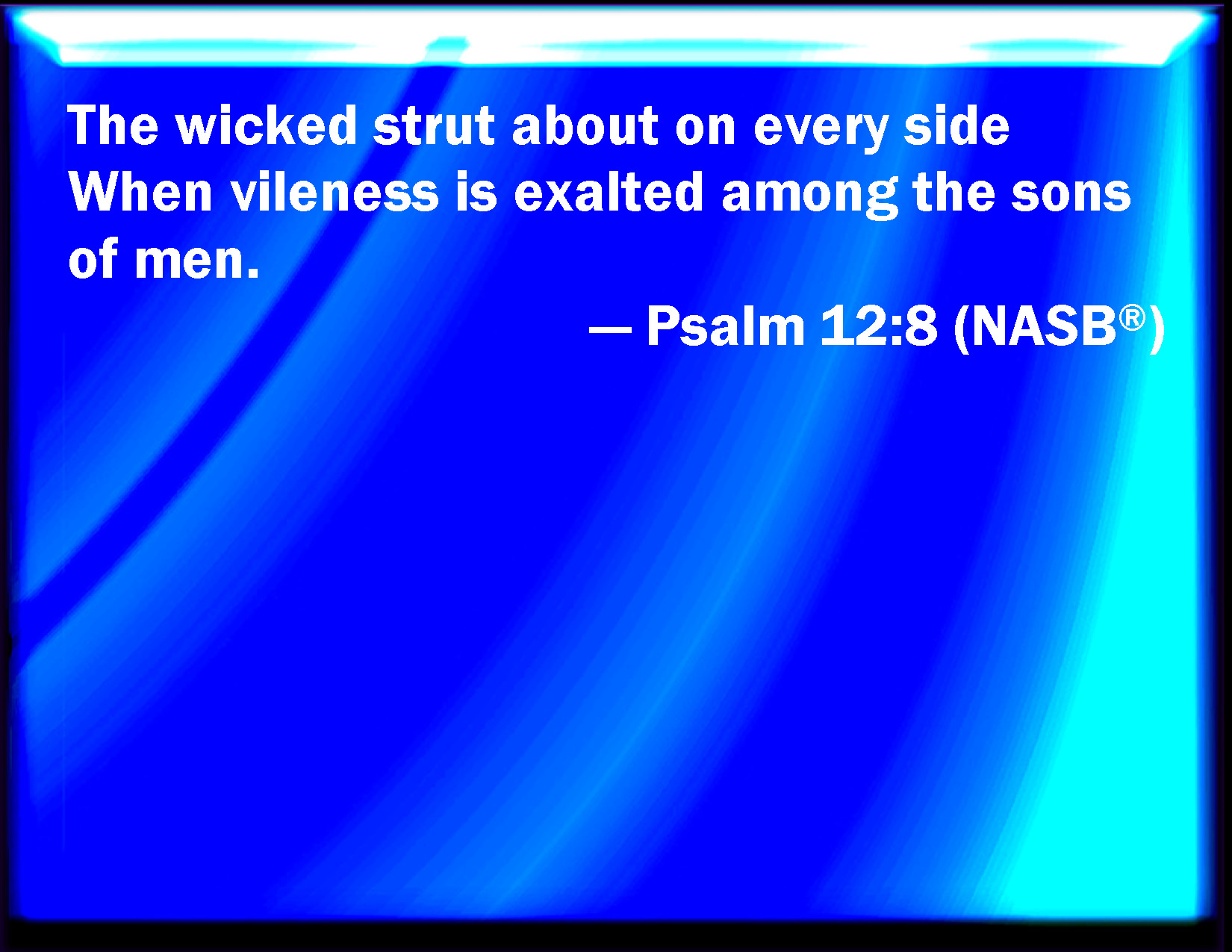 The wicked strut about on every side
When vileness is exalted among the sons of men.

— Psalm 12:8 (NASB®)